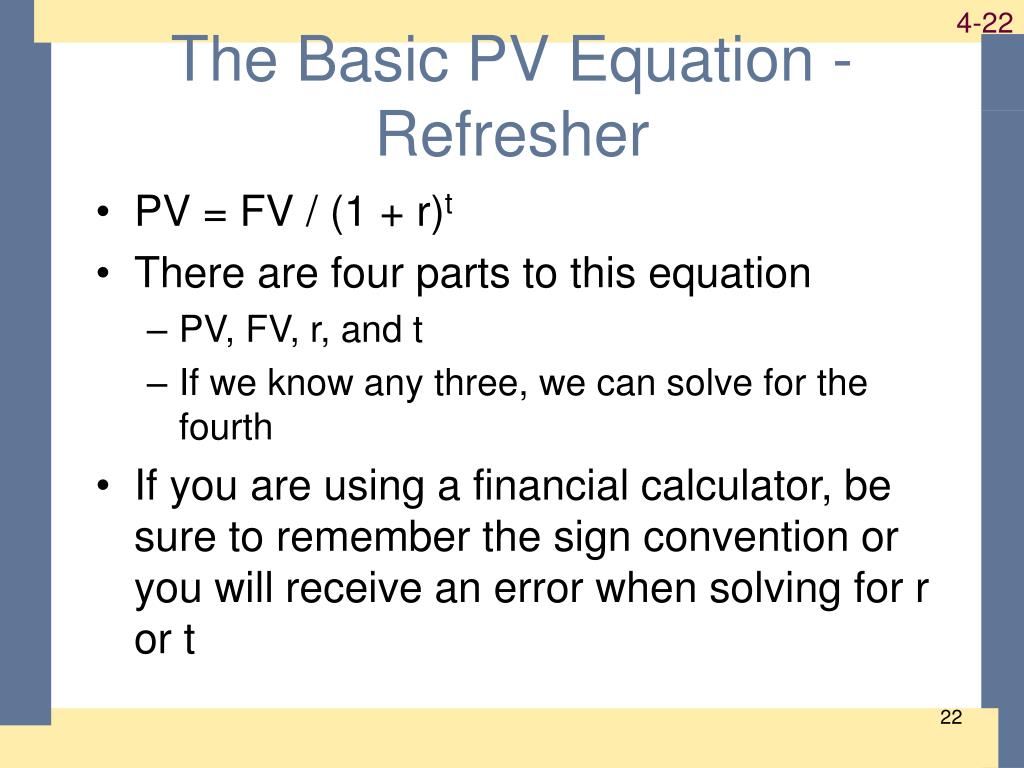 4-22

The Basic PV Equation - Refresher

• $PV = FV / (1 + r)^t$
• There are four parts to this equation
– PV, FV, r, and t
– If we know any three, we can solve for the fourth
• If you are using a financial calculator, be sure to remember the sign convention or you will receive an error when solving for r or t

22